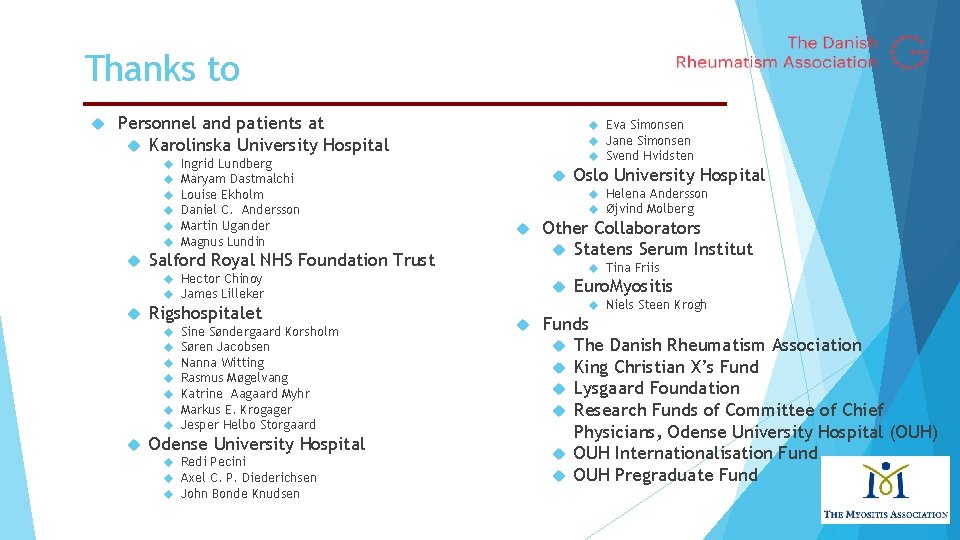 Thanks to

The Danish Rheumatism Association

Personnel and patients at
Karolinska University Hospital
Ingrid Lundberg
Maryam Dastmalchi
Louise Ekholm
Daniel C. Andersson
Martin Ugander
Magnus Lundin
Salford Royal NHS Foundation Trust
Hector Chinoy
James Lilleker
Rigshospitalet
Sine Søndergaard Korsholm
Søren Jacobsen
Nanna Witting
Rasmus Møgelvang
Katrine Aagaard Myhr
Markus E. Krogager
Jesper Helbo Storgaard
Odense University Hospital
Redi Pecini
Axel C. P. Diederichsen
John Bonde Knudsen

Eva Simonsen
Jane Simonsen
Svend Hvidsten
Oslo University Hospital
Helena Andersson
Øjvind Molberg
Other Collaborators
Statens Serum Institut
Tina Friis
EuroMyositis
Niels Steen Krogh
Funds
The Danish Rheumatism Association
King Christian X's Fund
Lysgaard Foundation
Research Funds of Committee of Chief Physicians, Odense University Hospital (OUH)
OUH Internationalisation Fund
OUH Pregraduate Fund

THE MYOSITIS ASSOCIATION